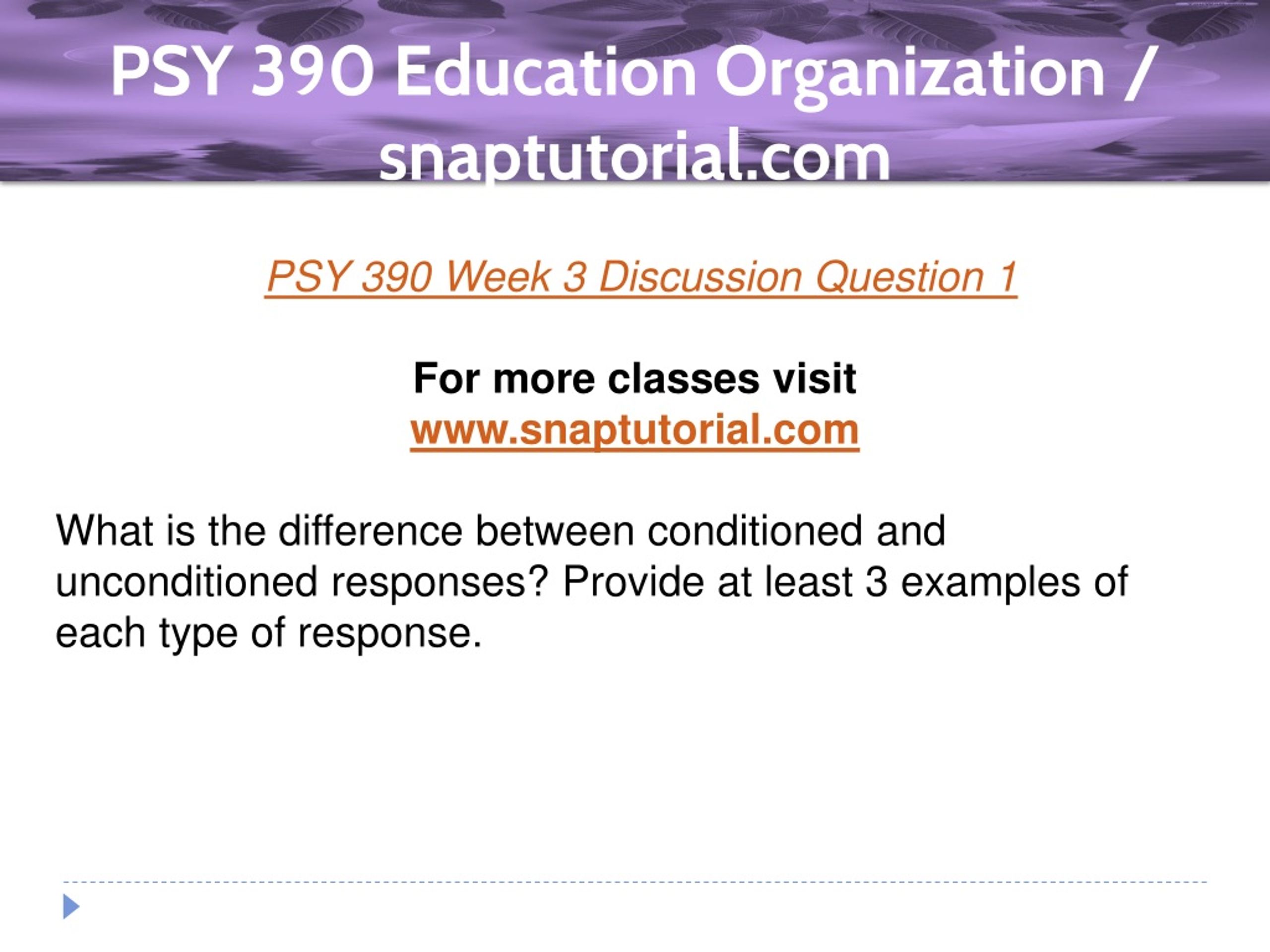 PSY 390 Education Organization / snaptutorial.com

PSY 390 Week 3 Discussion Question 1

For more classes visit
www.snaptutorial.com

What is the difference between conditioned and unconditioned responses? Provide at least 3 examples of each type of response.